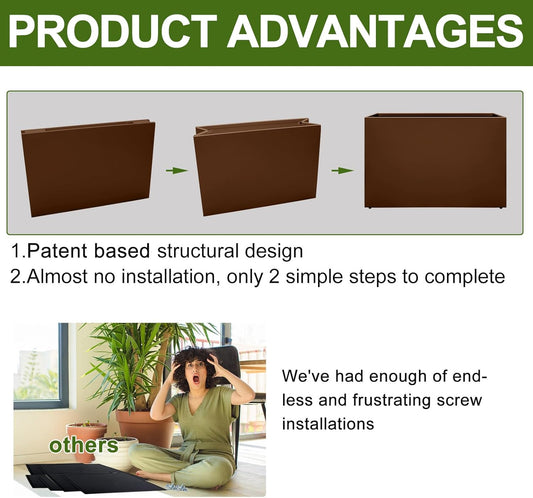 PRODUCT ADVANTAGES

1.Patent based structural design
2.Almost no installation, only 2 simple steps to complete

others

We've had enough of endless and frustrating screw installations